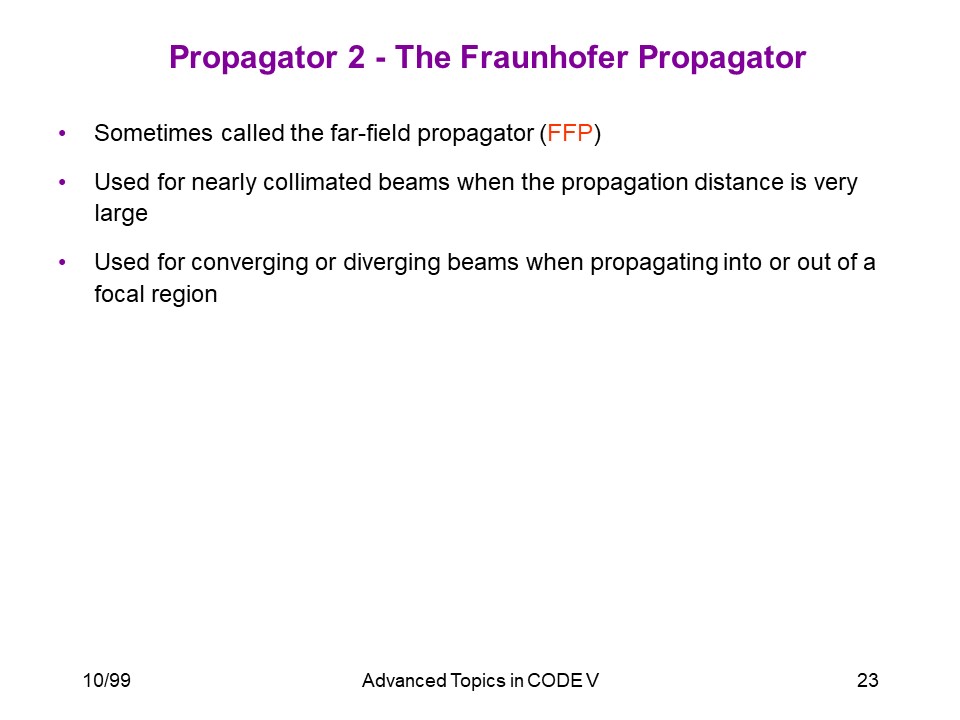 Propagator 2 - The Fraunhofer Propagator

• Sometimes called the far-field propagator (FFP)

• Used for nearly collimated beams when the propagation distance is very large

• Used for converging or diverging beams when propagating into or out of a focal region

10/99

Advanced Topics in CODE V

23